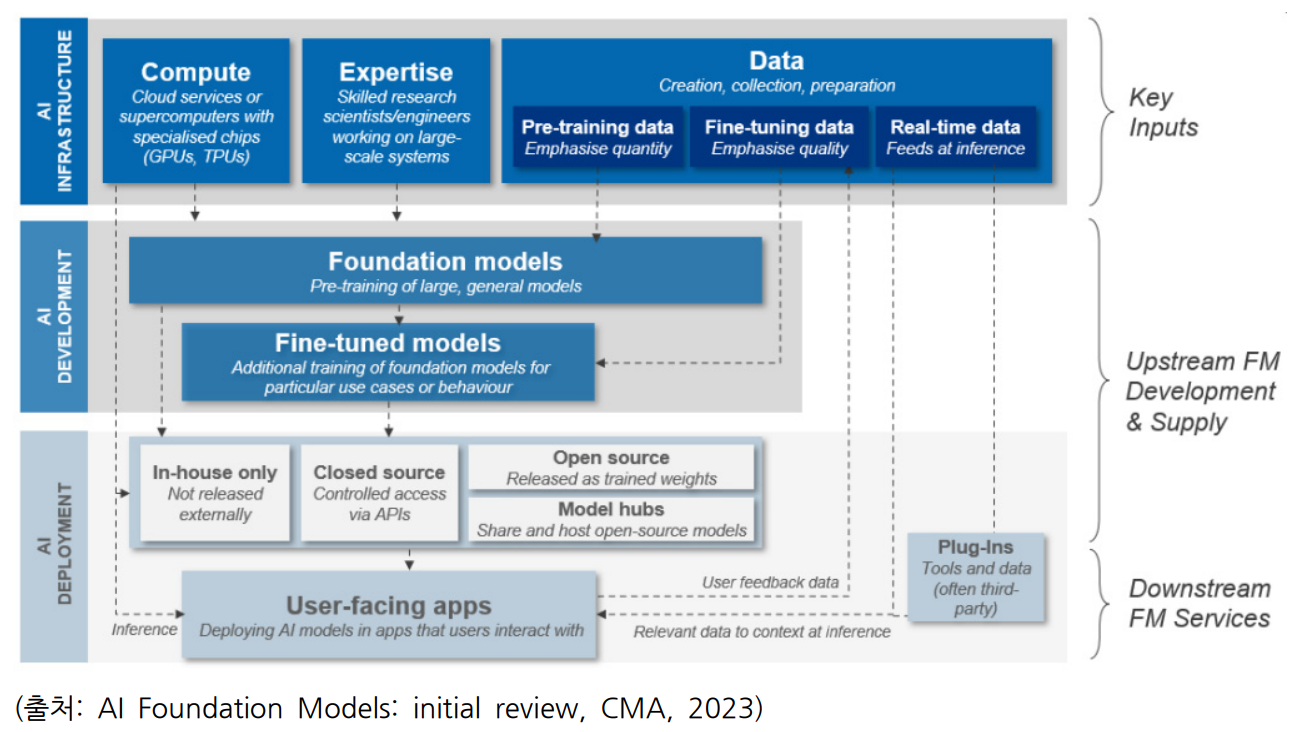 AI INFRASTRUCTURE

Compute
Cloud services or supercomputers with specialised chips (GPUs, TPUs)

Expertise
Skilled research scientists/engineers working on large-scale systems

Data
Creation, collection, preparation

Pre-training data
Emphasise quantity

Fine-tuning data
Emphasise quality

Real-time data
Feeds at inference

Key Inputs

AI DEVELOPMENT

Foundation models
Pre-training of large, general models

Fine-tuned models
Additional training of foundation models for particular use cases or behaviour

Upstream FM Development & Supply

AI DEPLOYMENT

In-house only
Not released externally

Closed source
Controlled access via APIs

Open source
Released as trained weights

Model hubs
Share and host open-source models

Plug-Ins
Tools and data (often third-party)

User feedback data

User-facing apps
Deploying AI models in apps that users interact with

Inference

Relevant data to context at inference

Downstream FM Services

(출처: AI Foundation Models: initial review, CMA, 2023)